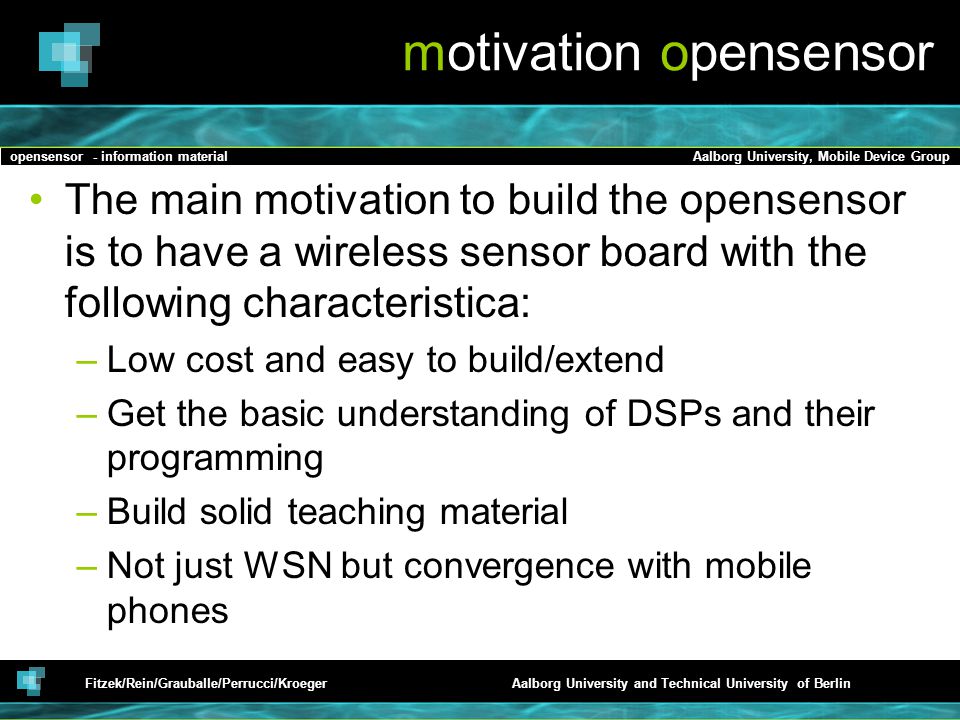 motivation opensensor

opensensor - information material

Aalborg University, Mobile Device Group

• The main motivation to build the opensensor is to have a wireless sensor board with the following characteristica:
– Low cost and easy to build/extend
– Get the basic understanding of DSPs and their programming
– Build solid teaching material
– Not just WSN but convergence with mobile phones

Fitzek/Rein/Grauballe/Perrucci/Kroeger

Aalborg University and Technical University of Berlin